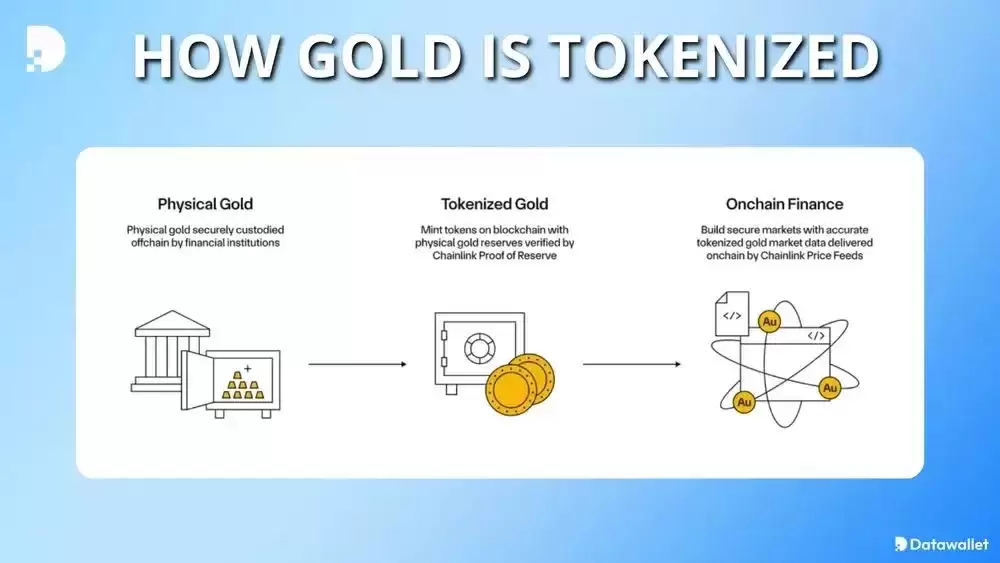 HOW GOLD IS TOKENIZED

Physical Gold

Physical gold securely custodied offchain by financial institutions

Tokenized Gold

Mint tokens on blockchain with physical gold reserves verified by Chainlink Proof of Reserve

Onchain Finance

Build secure markets with accurate tokenized gold market data delivered onchain by Chainlink Price Feeds

</>

Au

</>

Au

Au

Datawallet